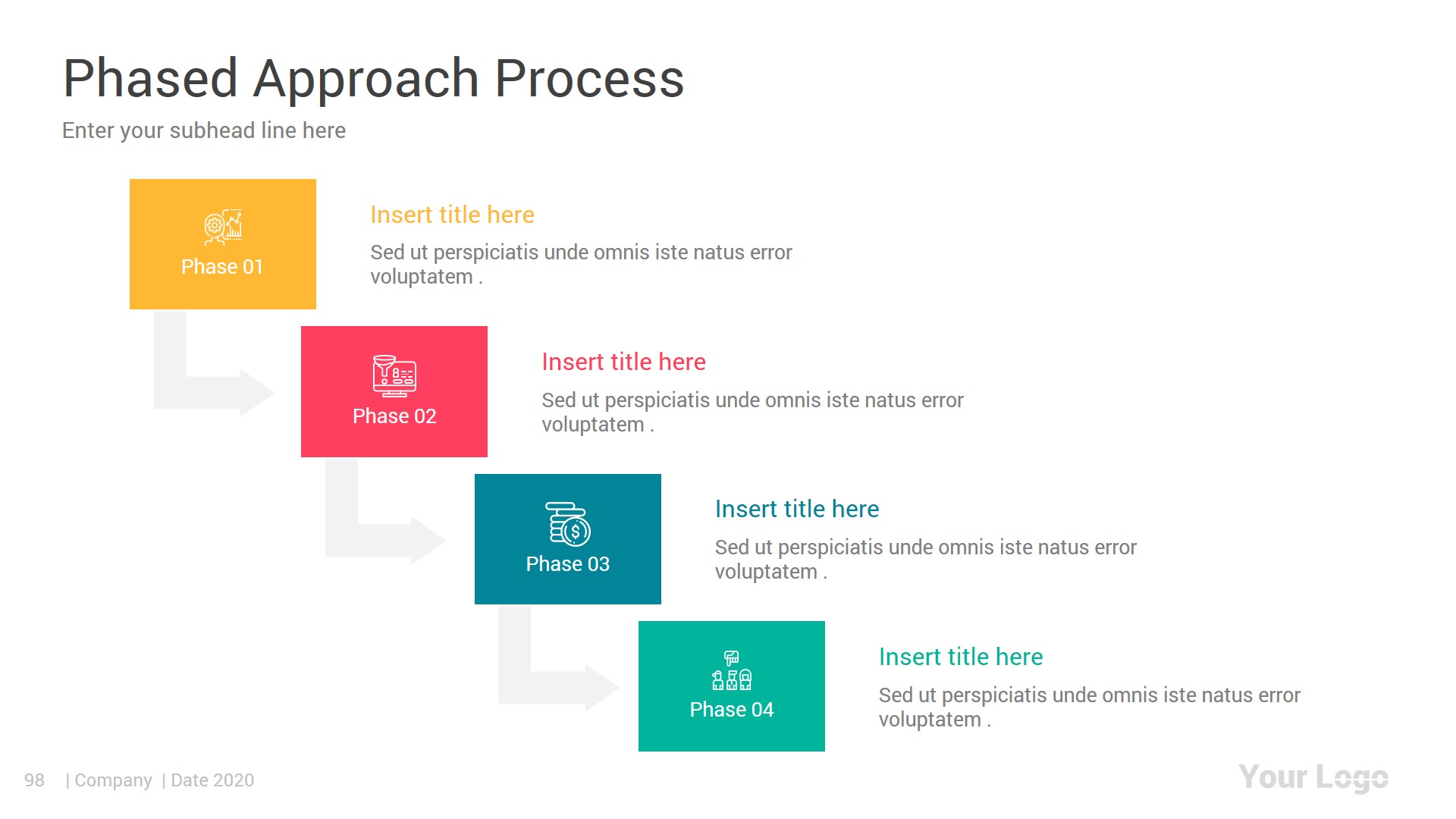 Phased Approach Process

Enter your subhead line here

Phase 01

Insert title here

Sed ut perspiciatis unde omnis iste natus error voluptatem .

Phase 02

Insert title here

Sed ut perspiciatis unde omnis iste natus error voluptatem .

Phase 03

Insert title here

Sed ut perspiciatis unde omnis iste natus error voluptatem .

Phase 04

Insert title here

Sed ut perspiciatis unde omnis iste natus error voluptatem .

98 | Company | Date 2020

Your Logo